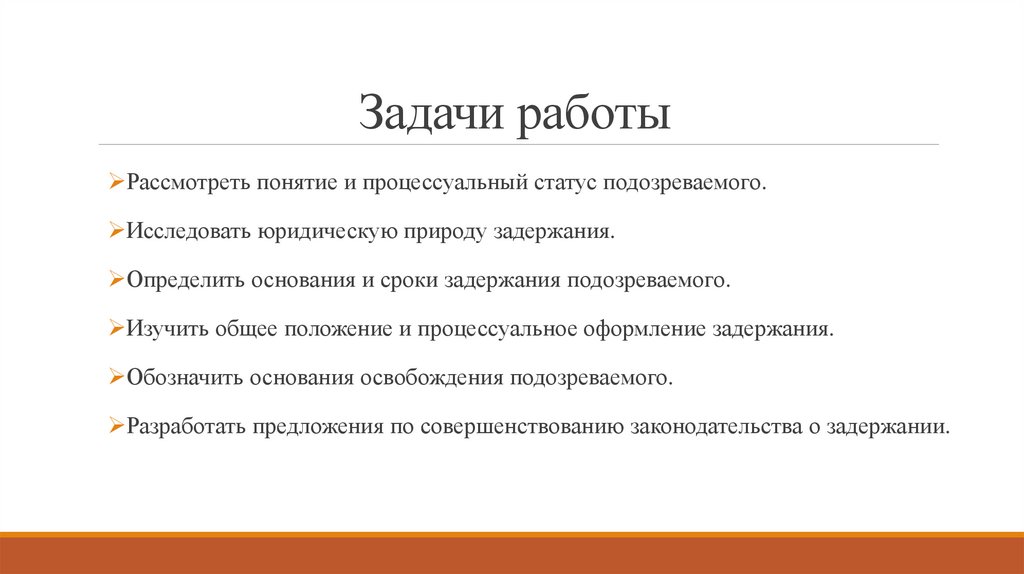 Задачи работы

➢Рассмотреть понятие и процессуальный статус подозреваемого.

➢Исследовать юридическую природу задержания.

➢Определить основания и сроки задержания подозреваемого.

➢Изучить общее положение и процессуальное оформление задержания.

➢Обозначить основания освобождения подозреваемого.

➢Разработать предложения по совершенствованию законодательства о задержании.